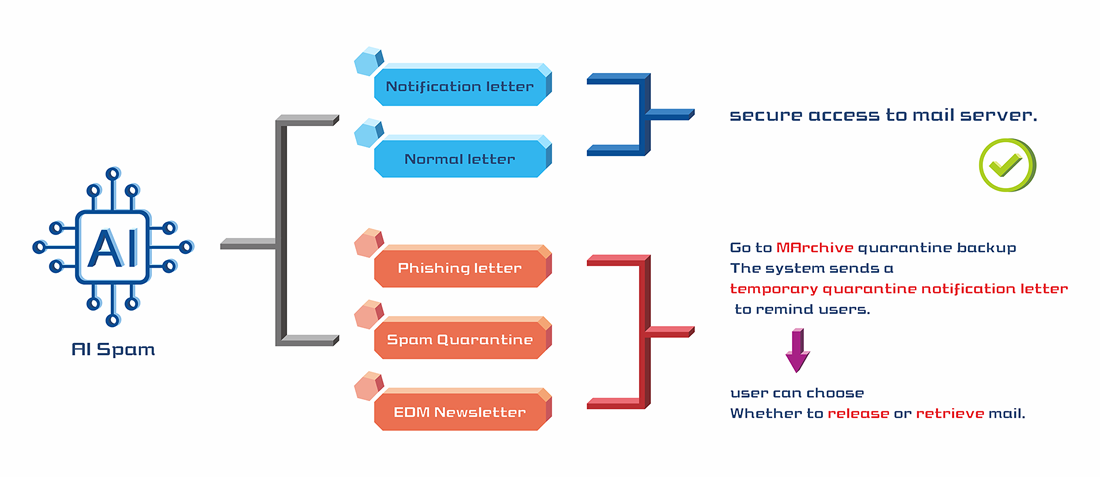 AI

AI Spam

Notification letter

Normal letter

Phishing letter

Spam Quarantine

EDM Newsletter

secure access to mail server.

Go to MArchive quarantine backup
The system sends a
temporary quarantine notification letter
to remind users.

user can choose
Whether to release or retrieve mail.